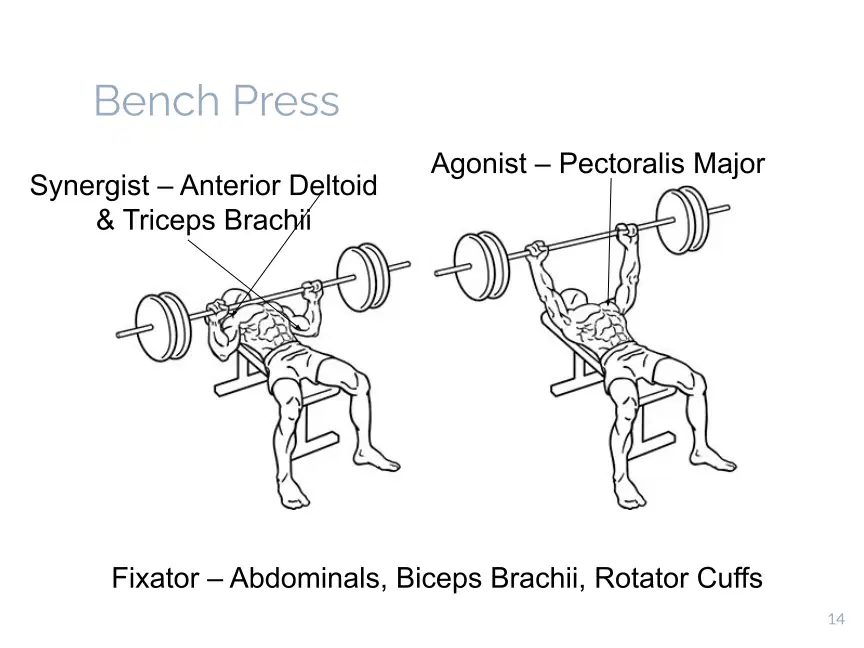 Bench Press

Synergist – Anterior Deltoid
& Triceps Brachii

Agonist – Pectoralis Major

Fixator – Abdominals, Biceps Brachii, Rotator Cuffs

14